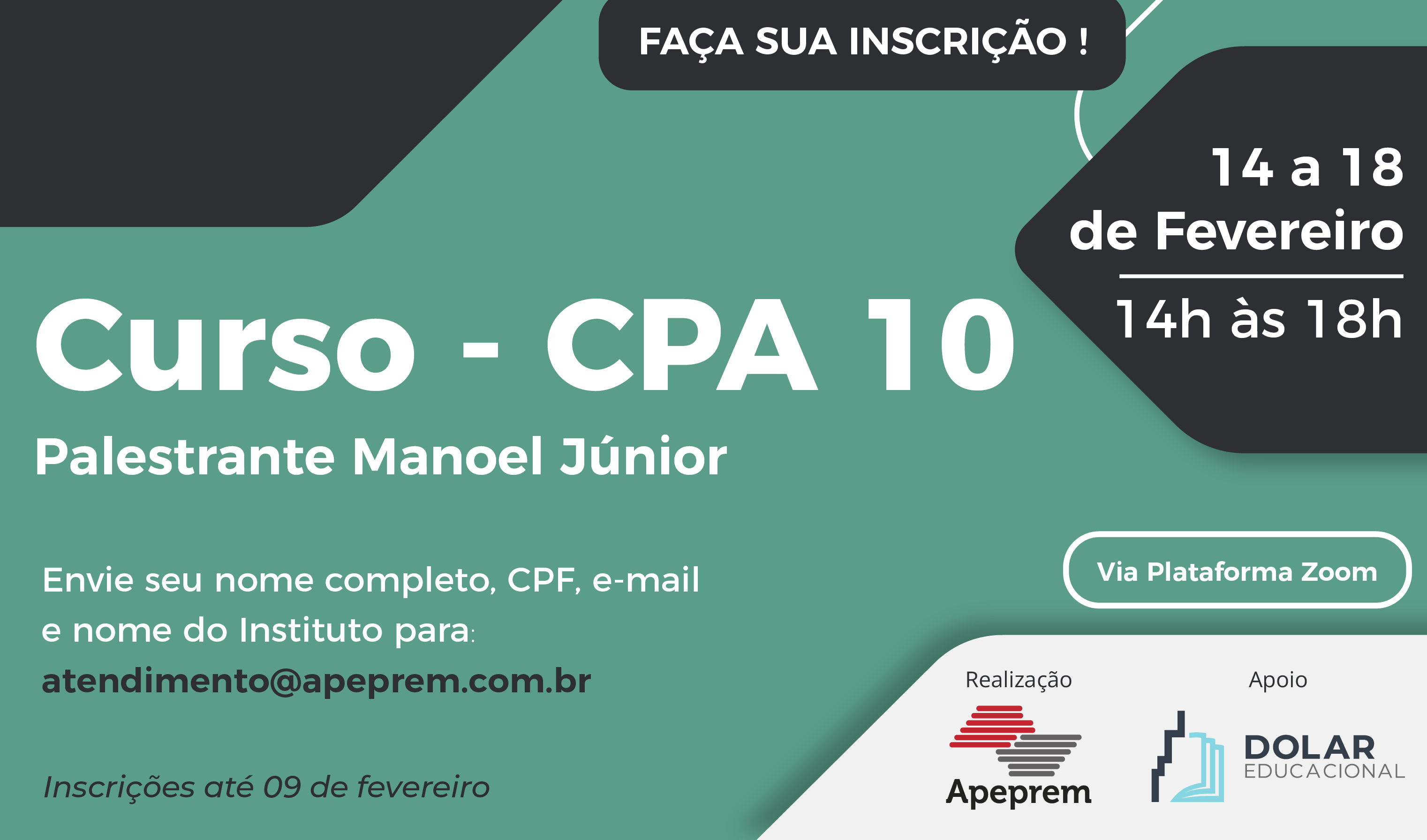 FAÇA SUA INSCRIÇÃO !

14 a 18
de Fevereiro

14h às 18h

Curso - CPA 10

Palestrante Manoel Júnior

Envie seu nome completo, CPF, e-mail e nome do Instituto para:
atendimento@apeprem.com.br

Inscrições até 09 de fevereiro

Via Plataforma Zoom

Realização
Apeprem

Apoio
DOLAR
EDUCACIONAL